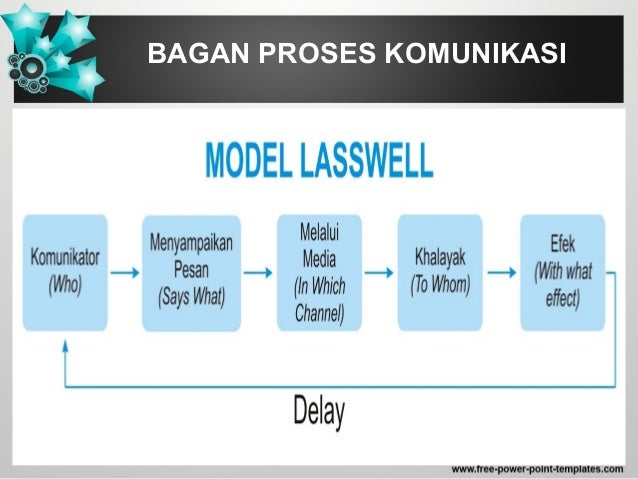 BAGAN PROSES KOMUNIKASI

MODEL LASSWELL

Komunikator (Who)

Menyampaikan Pesan (Says What)

Melalui Media (In Which Channel)

Khalayak (To Whom)

Efek (With what effect)

Delay

www.free-power-point-templates.com